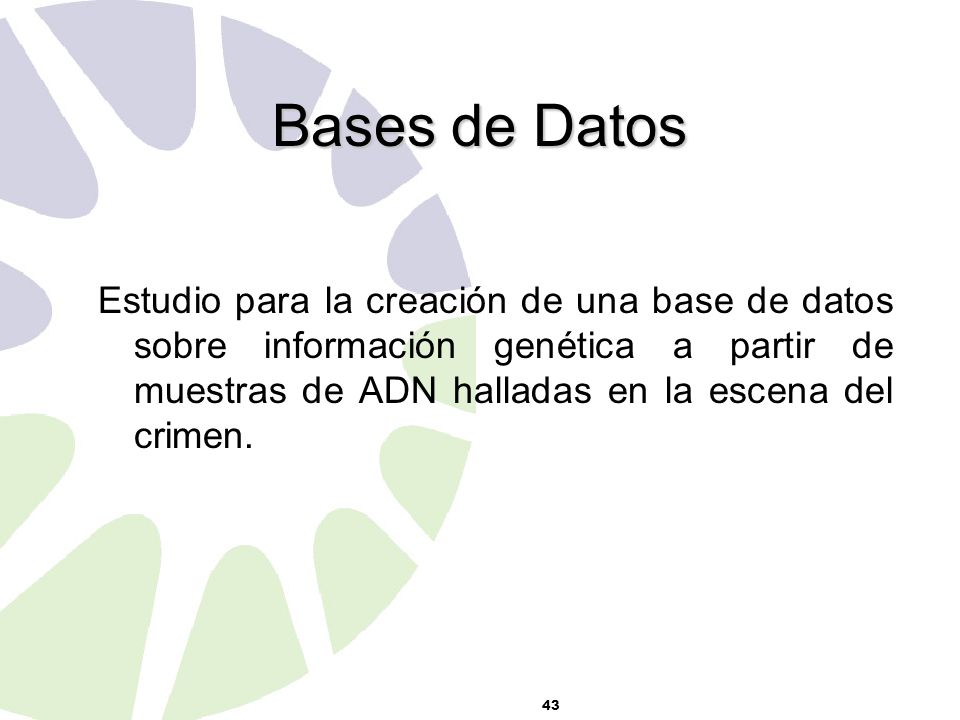 Bases de Datos

Estudio para la creación de una base de datos sobre información genética a partir de muestras de ADN halladas en la escena del crimen.

43